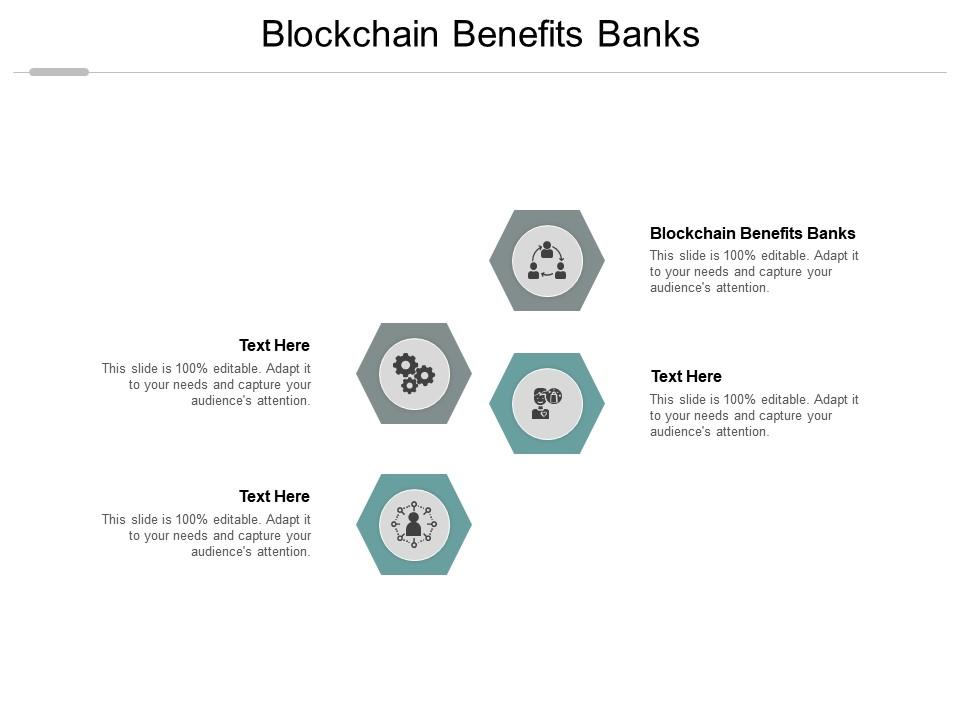 Blockchain Benefits Banks

Blockchain Benefits Banks

This slide is 100% editable. Adapt it to your needs and capture your audience's attention.

Text Here

This slide is 100% editable. Adapt it to your needs and capture your audience's attention.

Text Here

This slide is 100% editable. Adapt it to your needs and capture your audience's attention.

Text Here

This slide is 100% editable. Adapt it to your needs and capture your audience's attention.